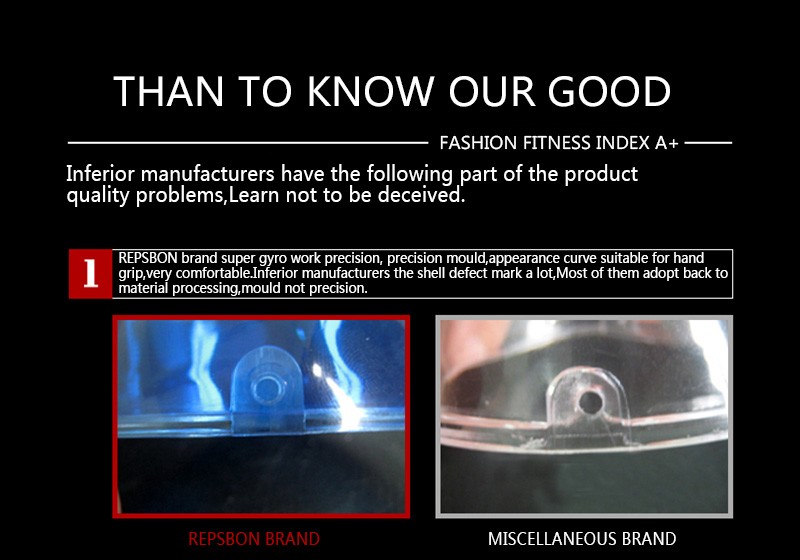 THAN TO KNOW OUR GOOD

FASHION FITNESS INDEX A+

Inferior manufacturers have the following part of the product quality problems,Learn not to be deceived.

1

REPSBON brand super gyro work precision, precision mould,appearance curve suitable for hand grip,very comfortable.Inferior manufacturers the shell defect mark a lot,Most of them adopt back to material processing,mould not precision.

REPSBON BRAND

MISCELLANEOUS BRAND